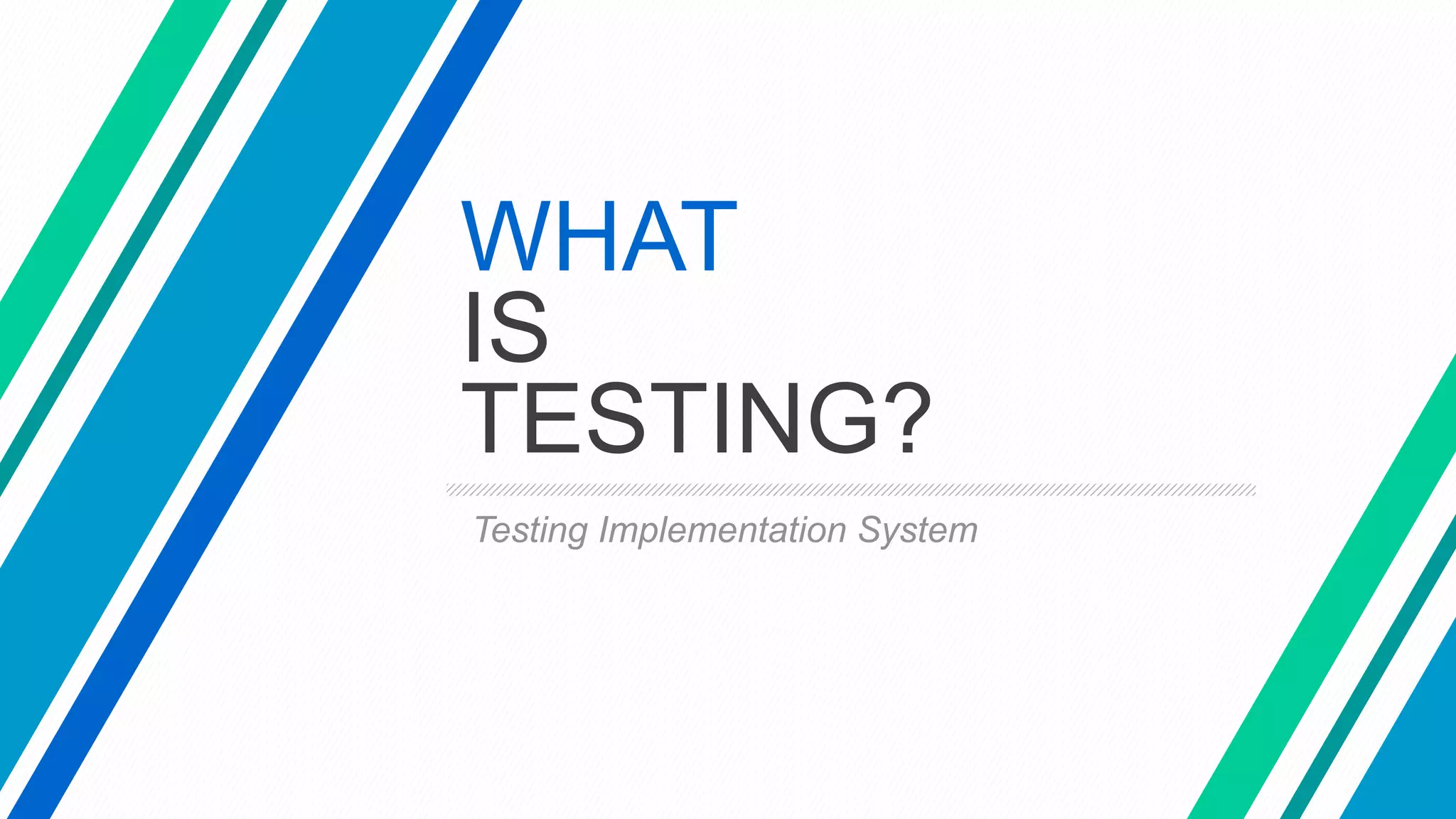 WHAT
IS
TESTING?

Testing Implementation System